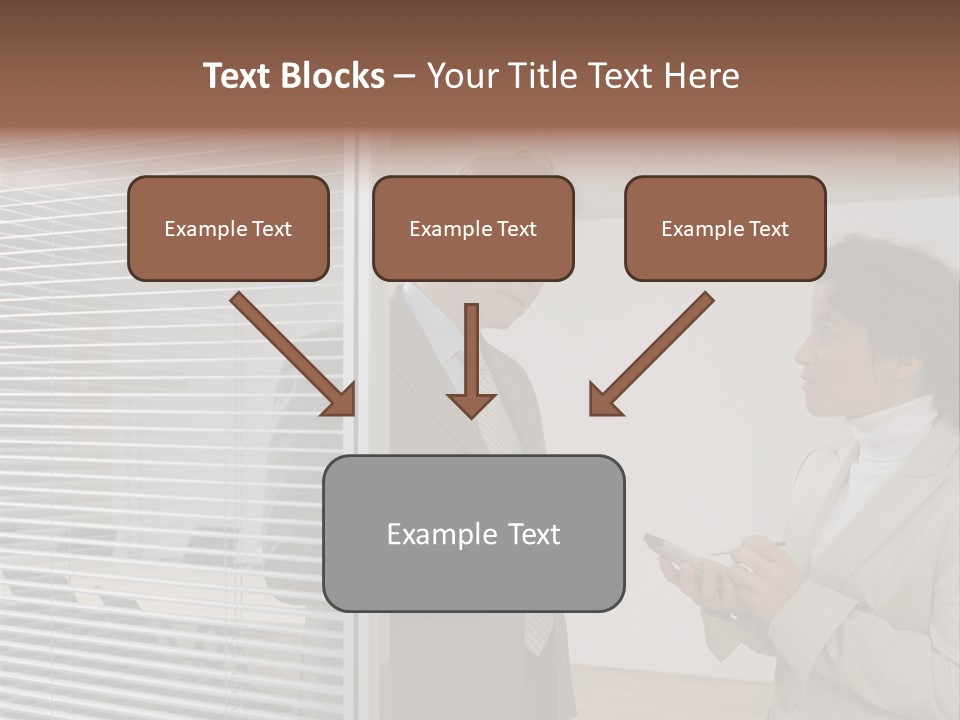 Text Blocks – Your Title Text Here

Example Text

Example Text

Example Text

Example Text